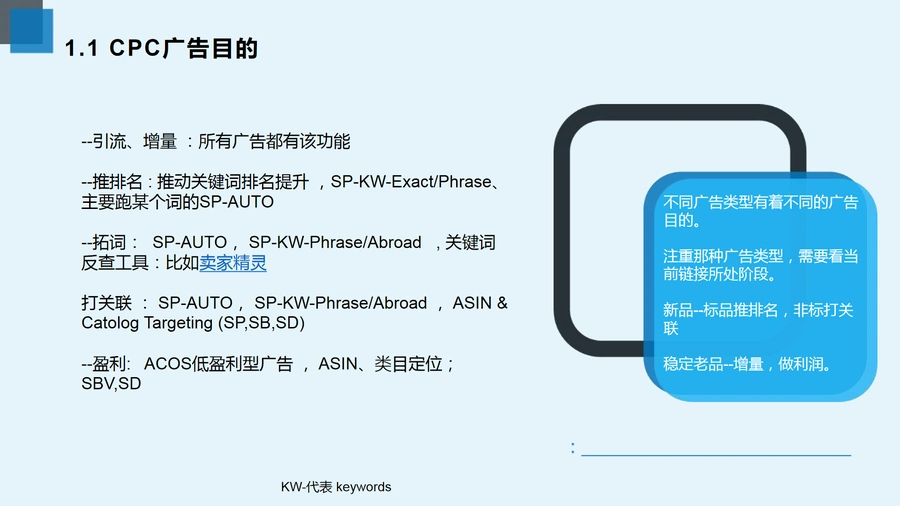 1.1 CPC广告目的

--引流、增量 ：所有广告都有该功能

--推排名：推动关键词排名提升 ，SP-KW-Exact/Phrase、主要跑某个词的SP-AUTO

--拓词： SP-AUTO， SP-KW-Phrase/Abroad ，关键词反查工具：比如卖家精灵

打关联 ： SP-AUTO， SP-KW-Phrase/Abroad ， ASIN & Catolog Targeting (SP,SB,SD)

--盈利： ACOS低盈利型广告 ， ASIN、类目定位；SBV,SD

不同广告类型有着不同的广告目的。

注重那种广告类型，需要看当前链接所处阶段。

新品--标品推排名，非标打关联

稳定老品--增量，做利润。

:

KW-代表 keywords